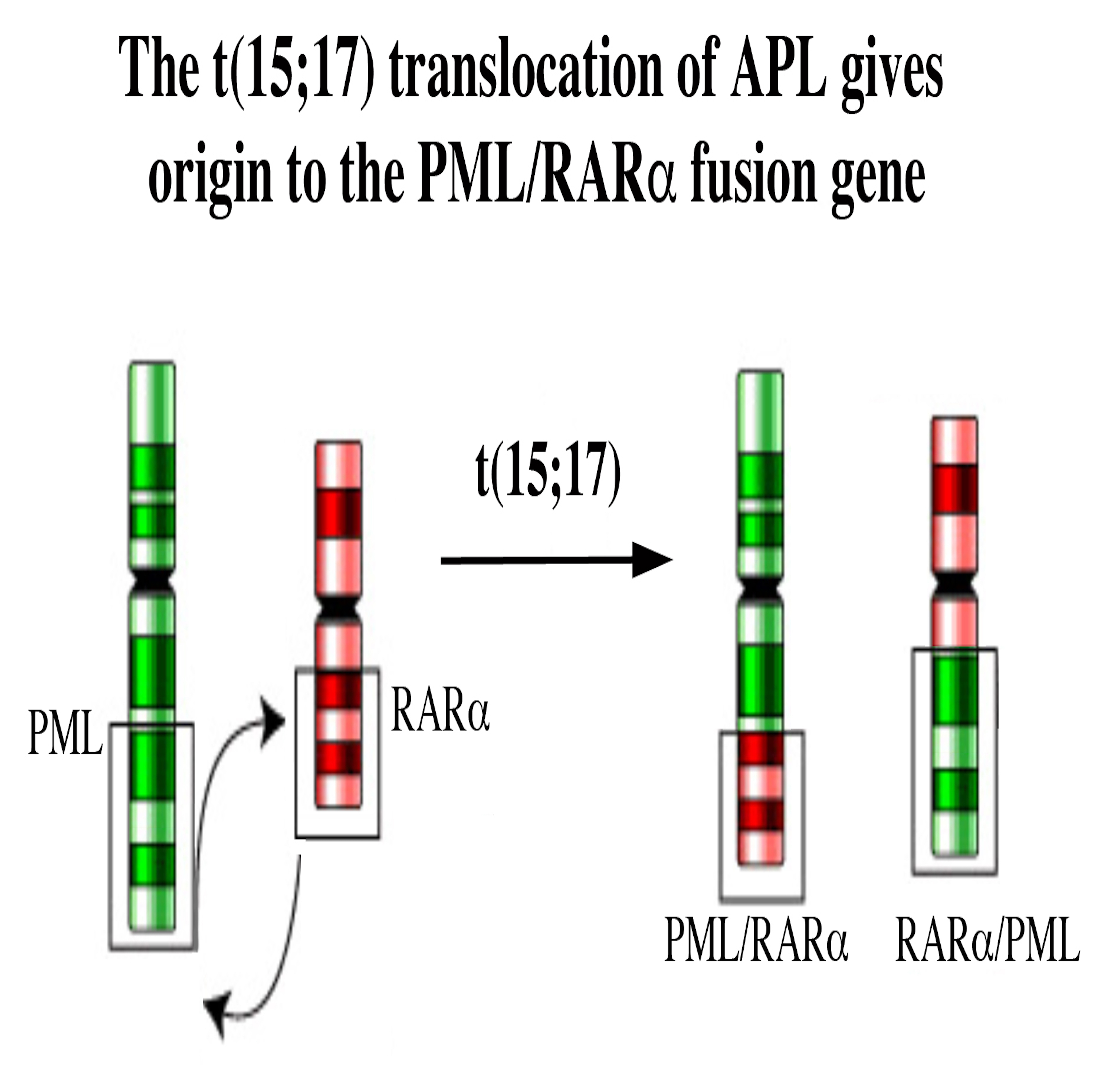 The t(15;17) translocation of APL gives origin to the PML/RARα fusion gene

t(15;17)

PML

RARα

PML/RARα

RARα/PML